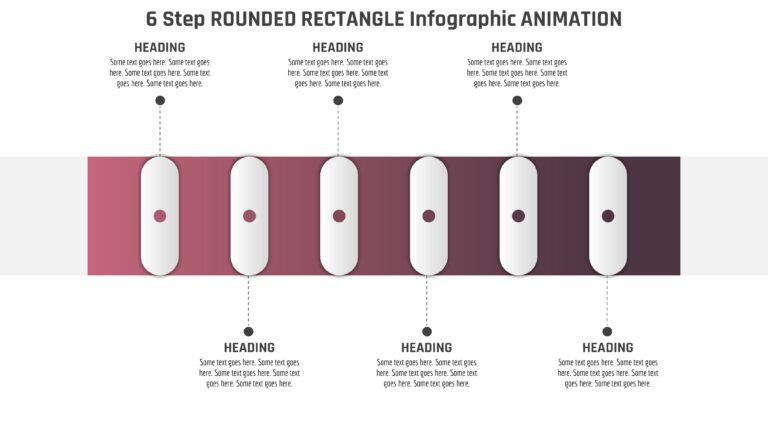 6 Step ROUNDED RECTANGLE Infographic ANIMATION

HEADING
Some text goes here. Some text goes here. Some text goes here. Some text goes here. Some text goes here.

HEADING
Some text goes here. Some text goes here. Some text goes here. Some text goes here. Some text goes here.

HEADING
Some text goes here. Some text goes here. Some text goes here. Some text goes here. Some text goes here.

HEADING
Some text goes here. Some text goes here. Some text goes here. Some text goes here. Some text goes here.

HEADING
Some text goes here. Some text goes here. Some text goes here. Some text goes here. Some text goes here.

HEADING
Some text goes here. Some text goes here. Some text goes here. Some text goes here. Some text goes here.